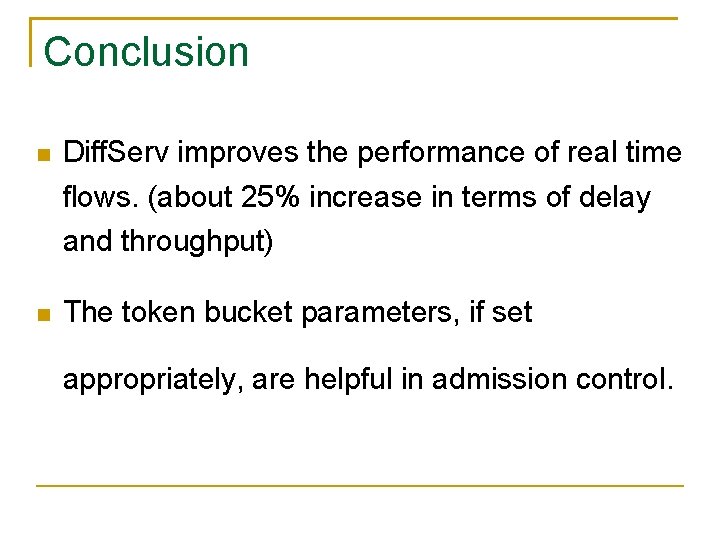 Conclusion

DiffServ improves the performance of real time flows. (about 25% increase in terms of delay and throughput)

The token bucket parameters, if set

appropriately, are helpful in admission control.